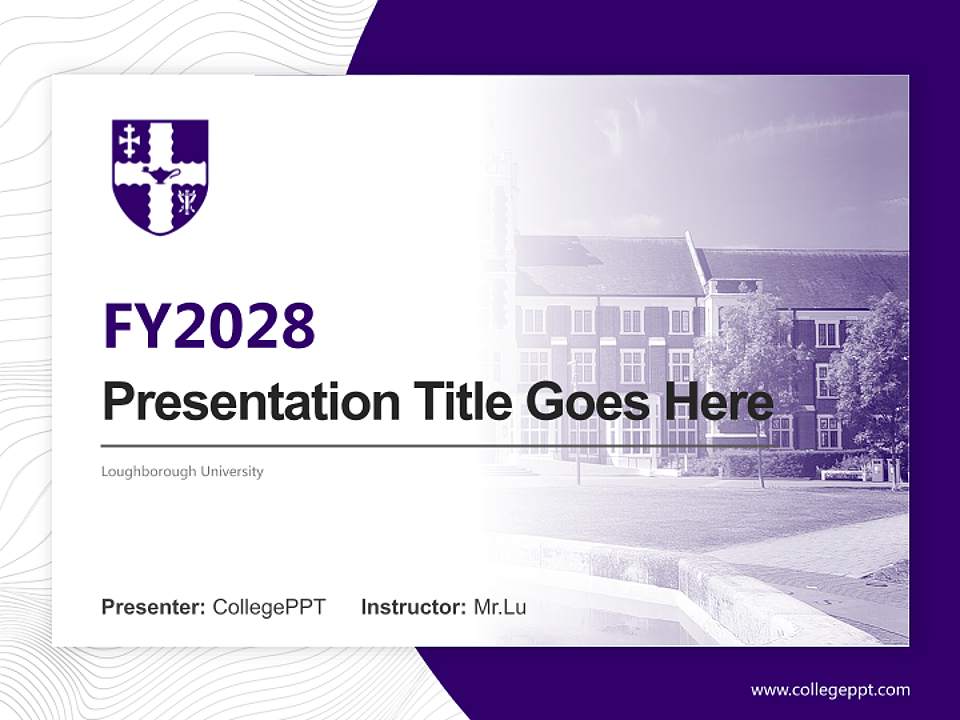 FY2028

Presentation Title Goes Here

Loughborough University

Presenter: CollegePPT Instructor: Mr.Lu

www.collegeppt.com